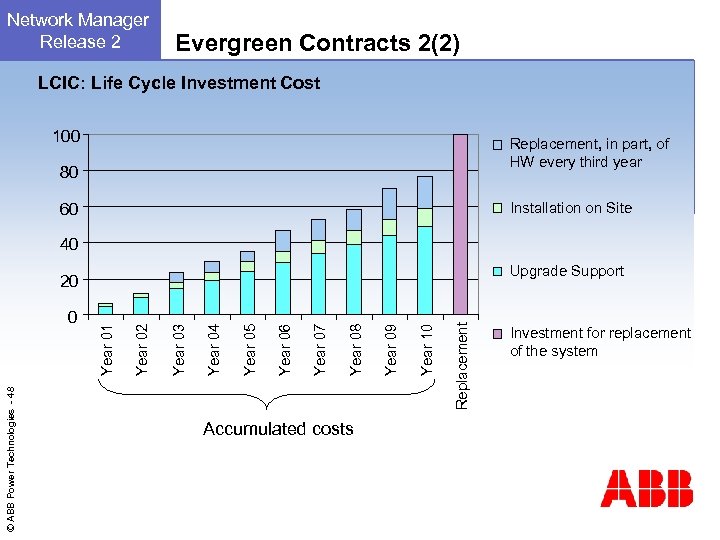 Network Manager Release 2

Evergreen Contracts 2(2)

LCIC: Life Cycle Investment Cost

100
80
60
40
20
0

Year 01
Year 02
Year 03
Year 04
Year 05
Year 06
Year 07
Year 08
Year 09
Year 10
Replacement

Accumulated costs

Replacement, in part, of HW every third year

Installation on Site

Upgrade Support

Investment for replacement of the system

© ABB Power Technologies - 48

ABB